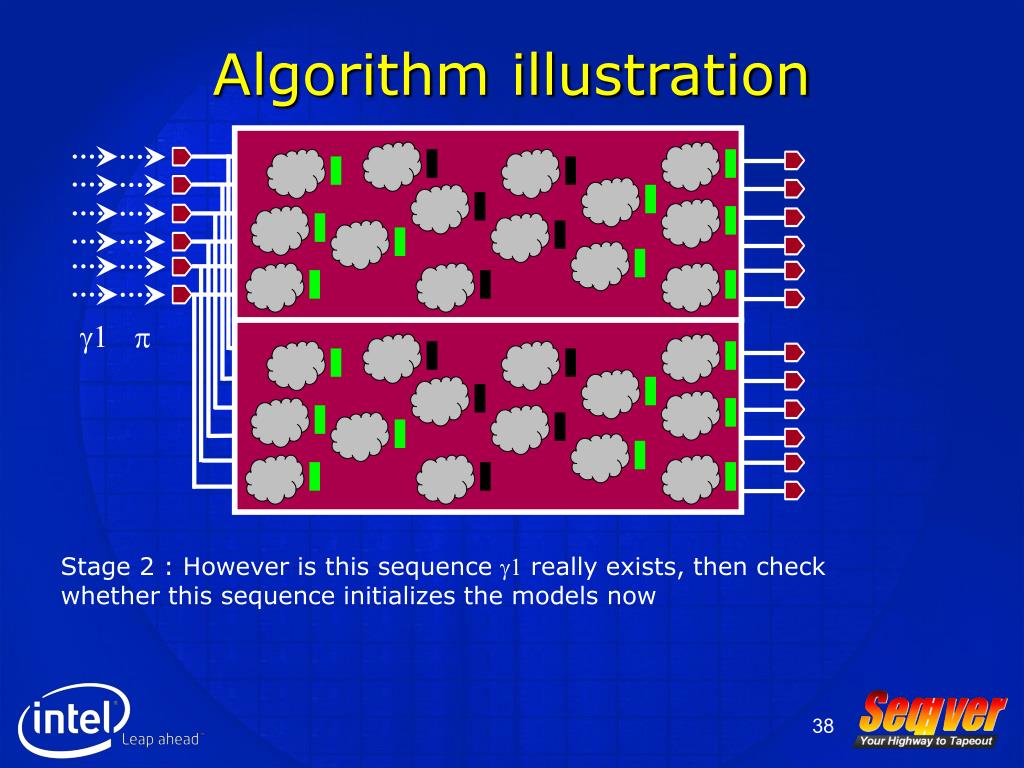 Algorithm illustration

$\gamma 1$ $\pi$

Stage 2 : However is this sequence $\gamma 1$ really exists, then check whether this sequence initializes the models now

intel
Leap ahead

38

Seqver
Your Highway to Tapeout